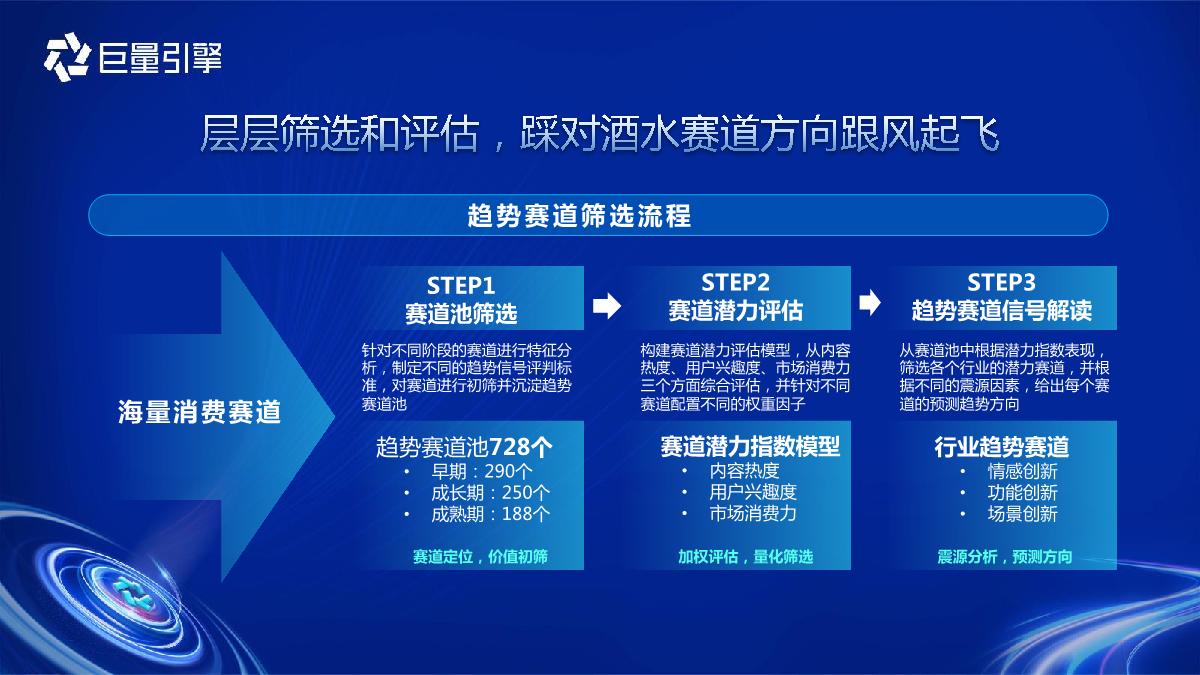 巨量引擎

层层筛选和评估，踩对酒水赛道方向跟风起飞

趋势赛道筛选流程

海量消费赛道

STEP1
赛道池筛选

针对不同阶段的赛道进行特征分析，制定不同的趋势信号评判标准，对赛道进行初筛并沉淀趋势赛道池

趋势赛道池728个
• 早期：290个
• 成长期：250个
• 成熟期：188个

赛道定位，价值初筛

STEP2
赛道潜力评估

构建赛道潜力评估模型，从内容热度、用户兴趣度、市场消费力三个方面综合评估，并针对不同赛道配置不同的权重因子

赛道潜力指数模型
• 内容热度
• 用户兴趣度
• 市场消费力

加权评估，量化筛选

STEP3
趋势赛道信号解读

从赛道池中根据潜力指数表现，筛选各个行业的潜力赛道，并根据不同的震源因素，给出每个赛道的预测趋势方向

行业趋势赛道
• 情感创新
• 功能创新
• 场景创新

震源分析，预测方向